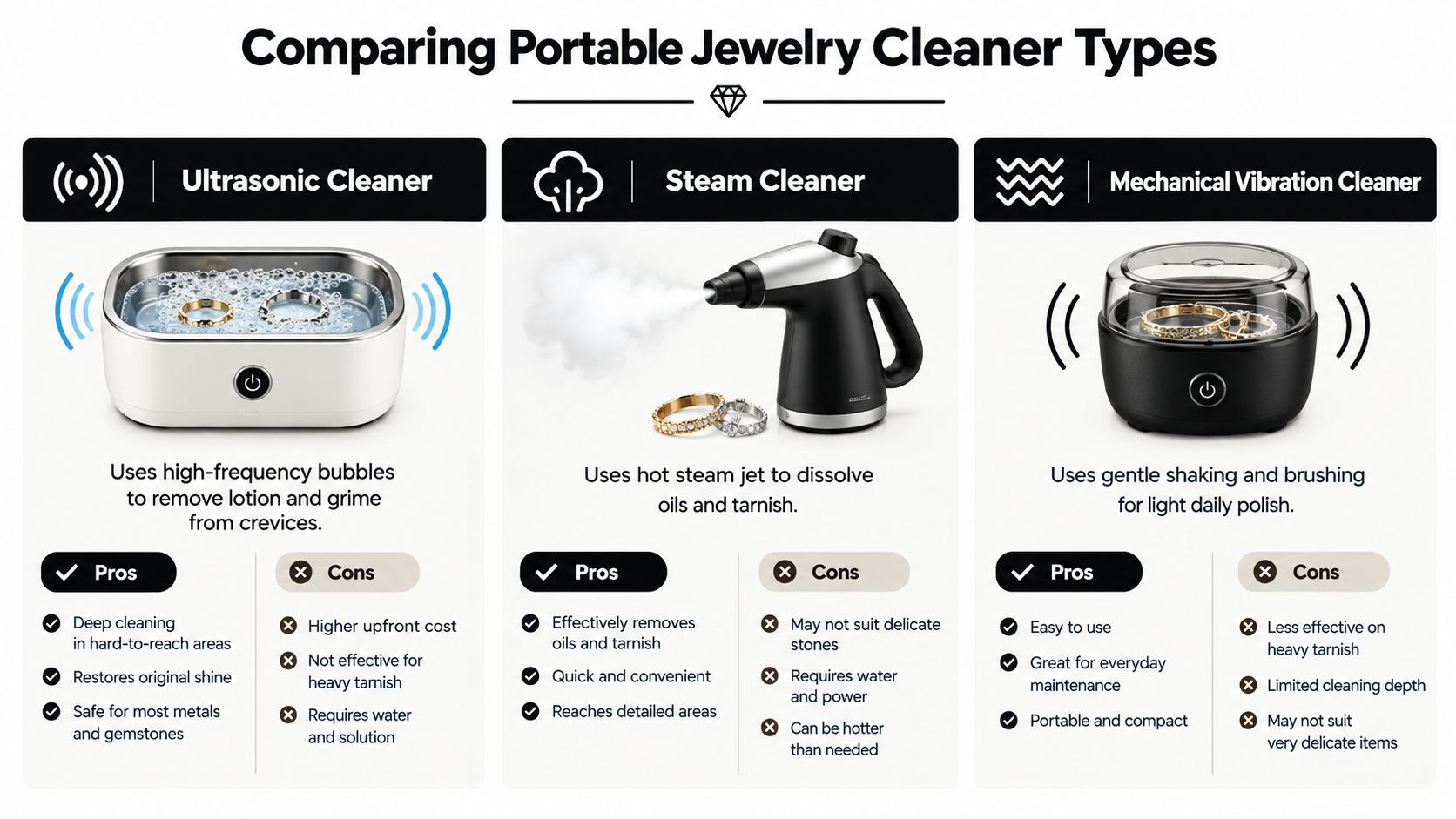 Comparing Portable Jewelry Cleaner Types

Ultrasonic Cleaner

Uses high-frequency bubbles to remove lotion and grime from crevices.

Pros

Deep cleaning in hard-to-reach areas

Restores original shine

Safe for most metals and gemstones

Cons

Higher upfront cost

Not effective for heavy tarnish

Requires water and solution

Steam Cleaner

Uses hot steam jet to dissolve oils and tarnish.

Pros

Effectively removes oils and tarnish

Quick and convenient

Reaches detailed areas

Cons

May not suit delicate stones

Requires water and power

Can be hotter than needed

Mechanical Vibration Cleaner

Uses gentle shaking and brushing for light daily polish.

Pros

Easy to use

Great for everyday maintenance

Portable and compact

Cons

Less effective on heavy tarnish

Limited cleaning depth

May not suit very delicate items